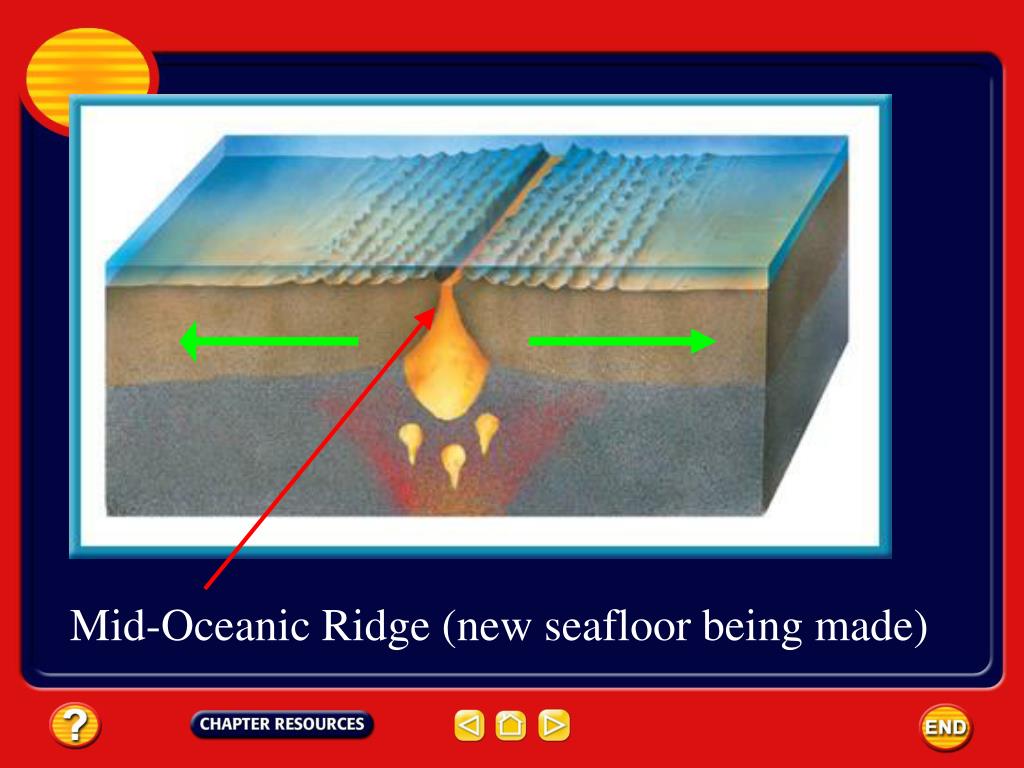 Mid-Oceanic Ridge (new seafloor being made)

?

CHAPTER RESOURCES

END